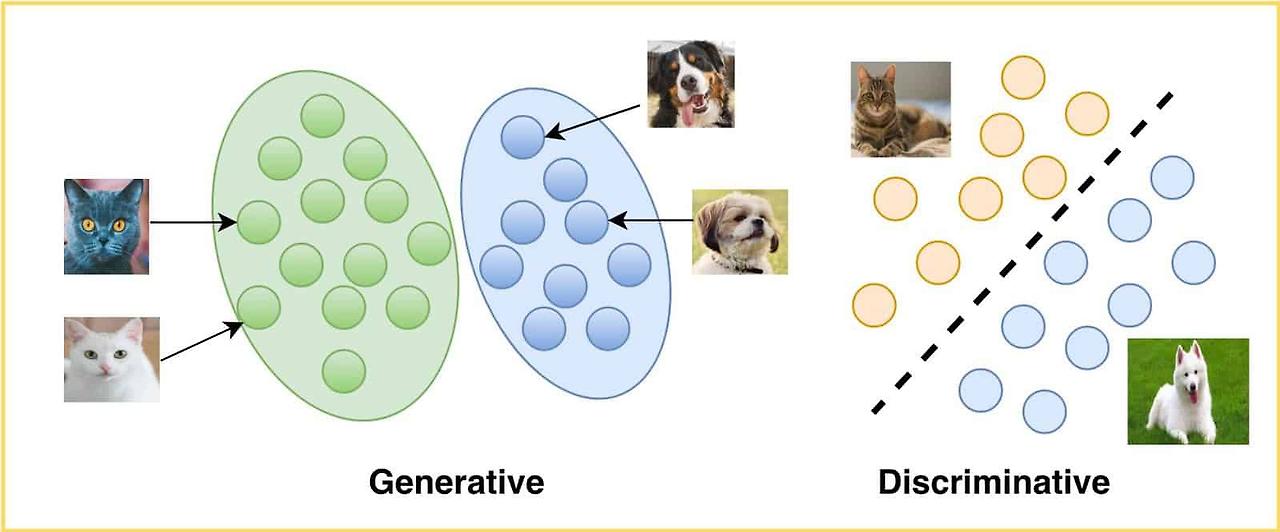 Generative

Discriminative